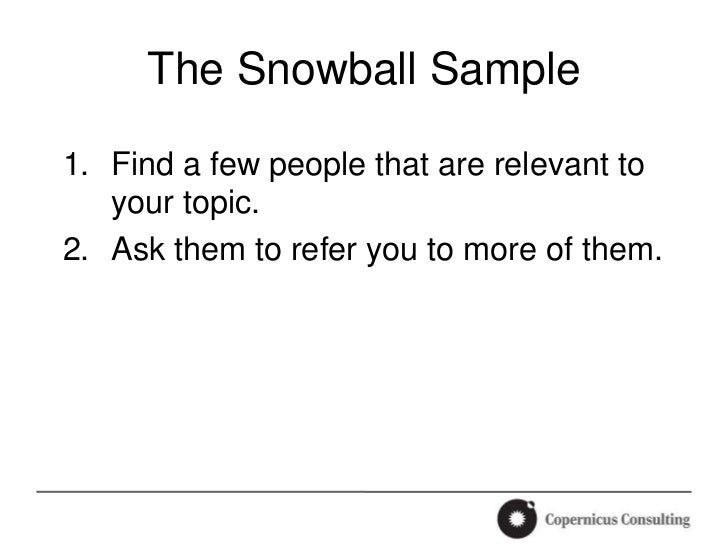 The Snowball Sample

1. Find a few people that are relevant to your topic.
2. Ask them to refer you to more of them.

Copernicus Consulting